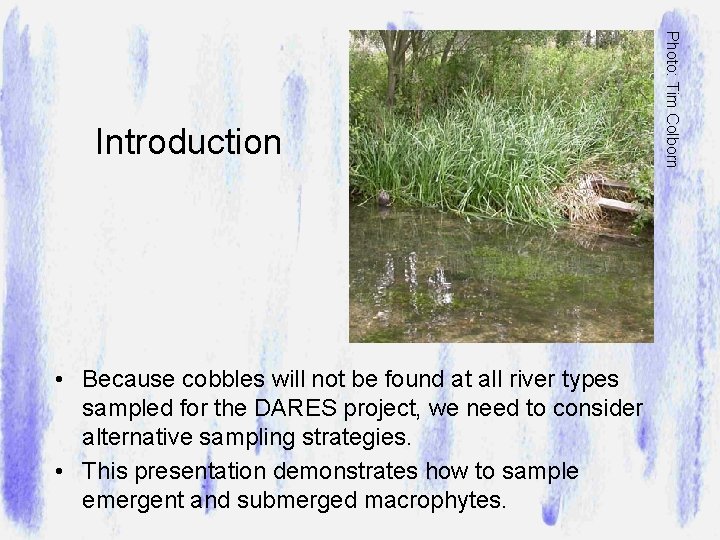 Introduction

Photo: Tim Colborn

• Because cobbles will not be found at all river types sampled for the DARES project, we need to consider alternative sampling strategies.
• This presentation demonstrates how to sample emergent and submerged macrophytes.